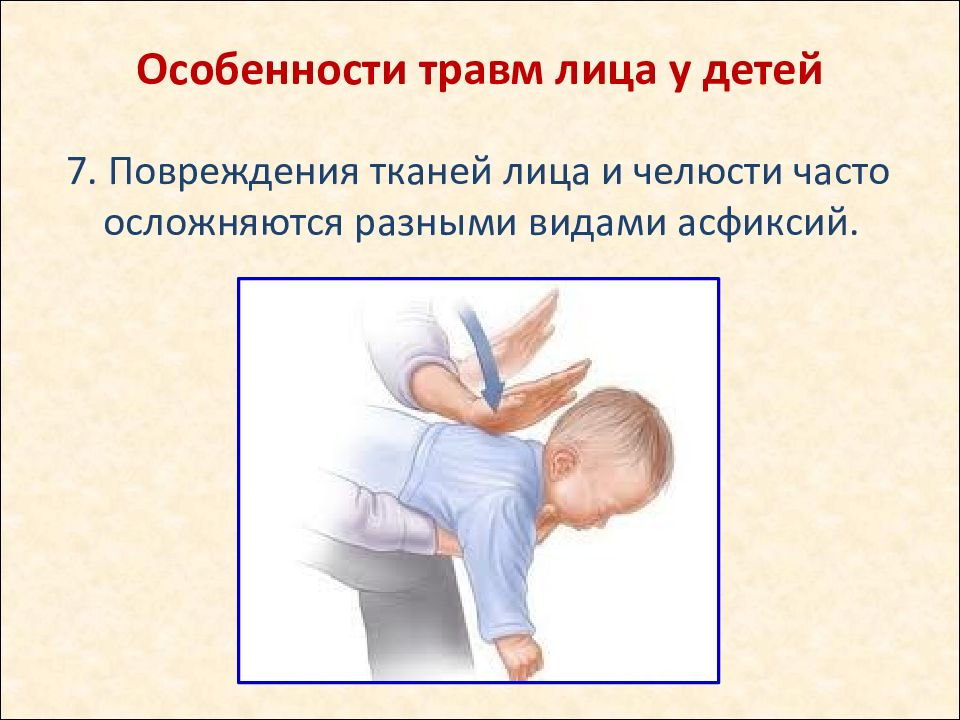 Особенности травм лица у детей

7. Повреждения тканей лица и челюсти часто осложняются разными видами асфиксий.